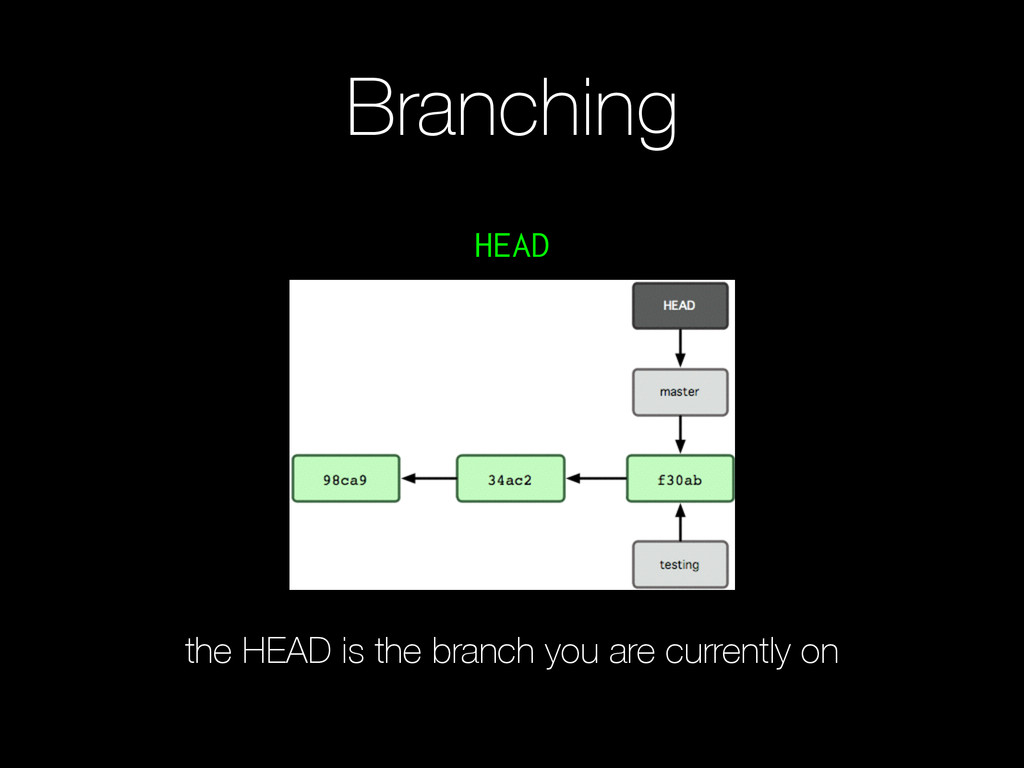 Branching

HEAD

HEAD

master

98ca9

34ac2

f30ab

testing

the HEAD is the branch you are currently on